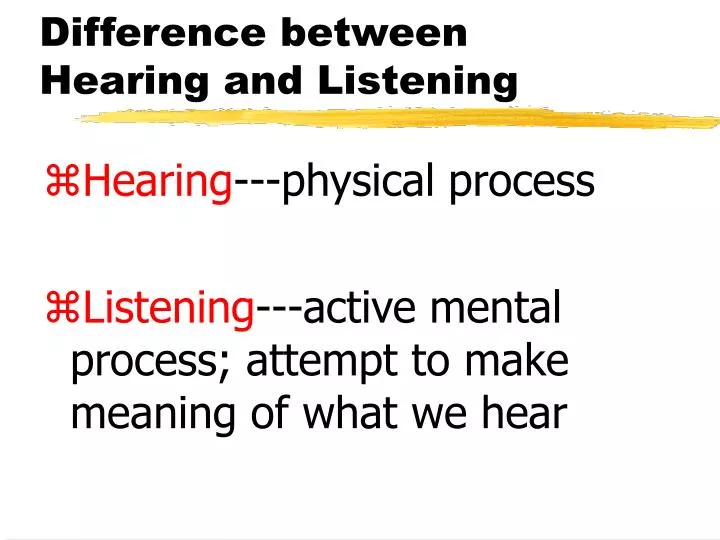 Difference between Hearing and Listening

⌘Hearing---physical process

⌘Listening---active mental process; attempt to make meaning of what we hear